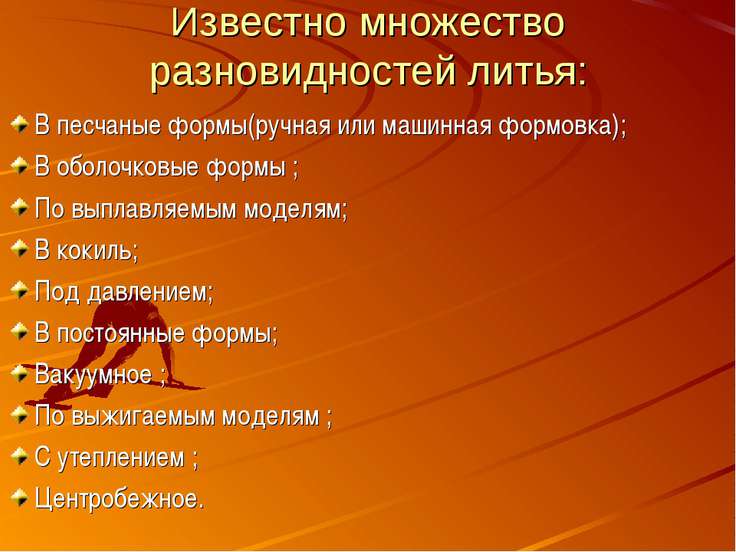 Известно множество разновидностей литья:

В песчаные формы(ручная или машинная формовка);

В оболочковые формы ;

По выплавляемым моделям;

В кокиль;

Под давлением;

В постоянные формы;

Вакуумное ;

По выжигаемым моделям ;

С утеплением ;

Центробежное.